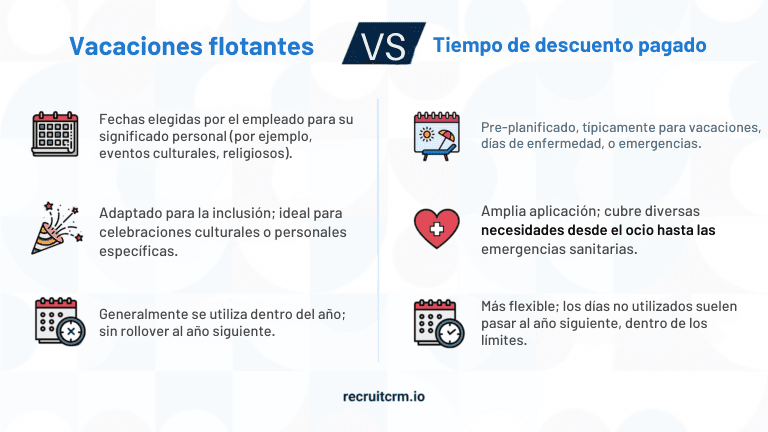 Vacaciones flotantes

VS

Tiempo de descuento pagado

Fechas elegidas por el empleado para su significado personal (por ejemplo, eventos culturales, religiosos).

Adaptado para la inclusión; ideal para celebraciones culturales o personales específicas.

Generalmente se utiliza dentro del año; sin rollover al año siguiente.

Pre-planificado, típicamente para vacaciones, días de enfermedad, o emergencias.

Amplia aplicación; cubre diversas necesidades desde el ocio hasta las emergencias sanitarias.

Más flexible; los días no utilizados suelen pasar al año siguiente, dentro de los límites.

recruitcrm.io